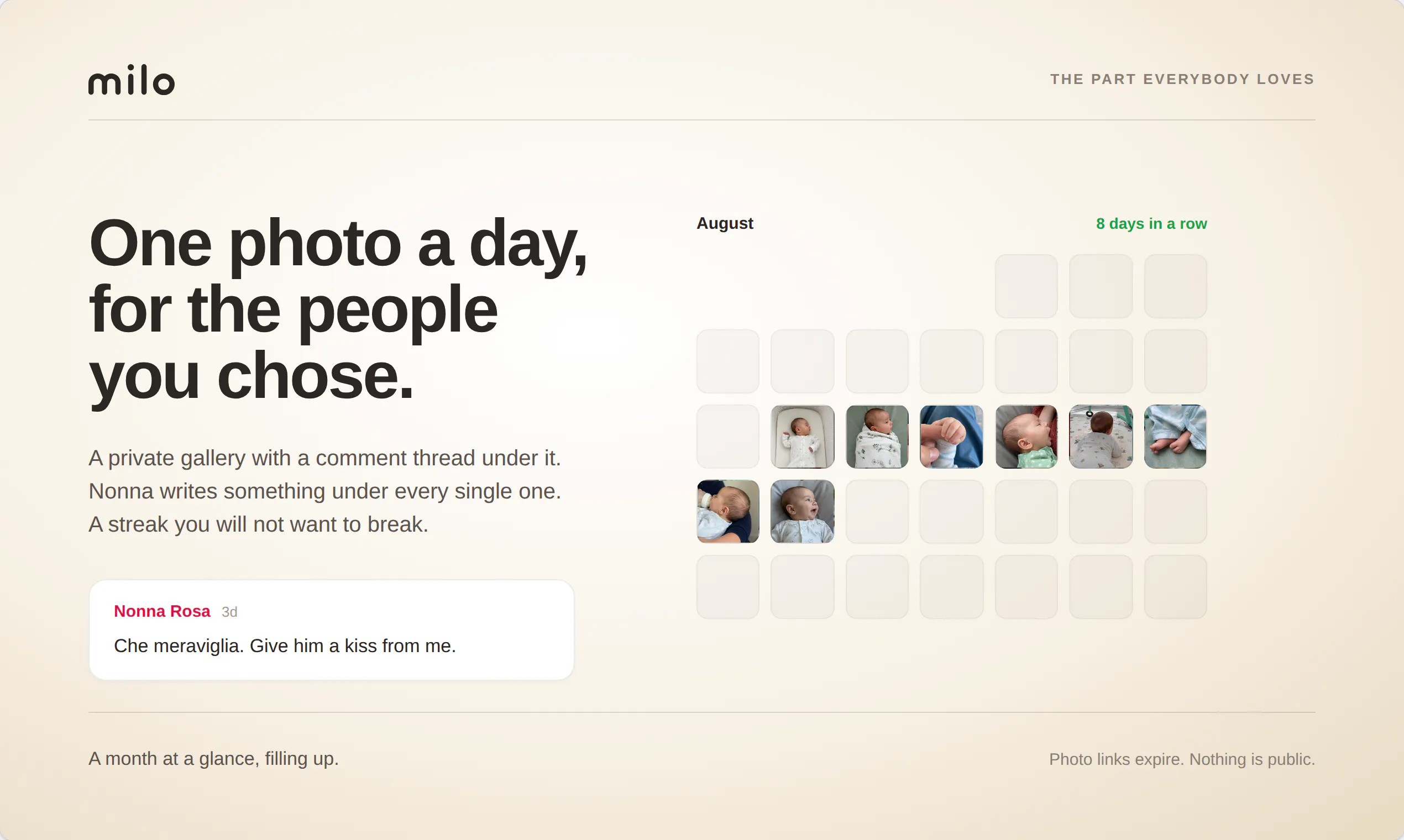 milo

THE PART EVERYBODY LOVES

One photo a day, for the people you chose.

A private gallery with a comment thread under it. Nonna writes something under every single one. A streak you will not want to break.

Nonna Rosa 3d

Che meraviglia. Give him a kiss from me.

August

8 days in a row

A month at a glance, filling up.

Photo links expire. Nothing is public.